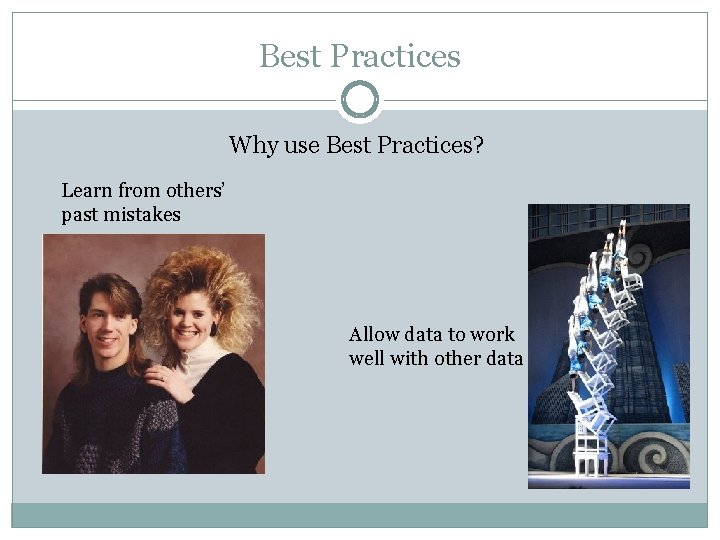 Best Practices

Why use Best Practices?

Learn from others' past mistakes

Allow data to work well with other data